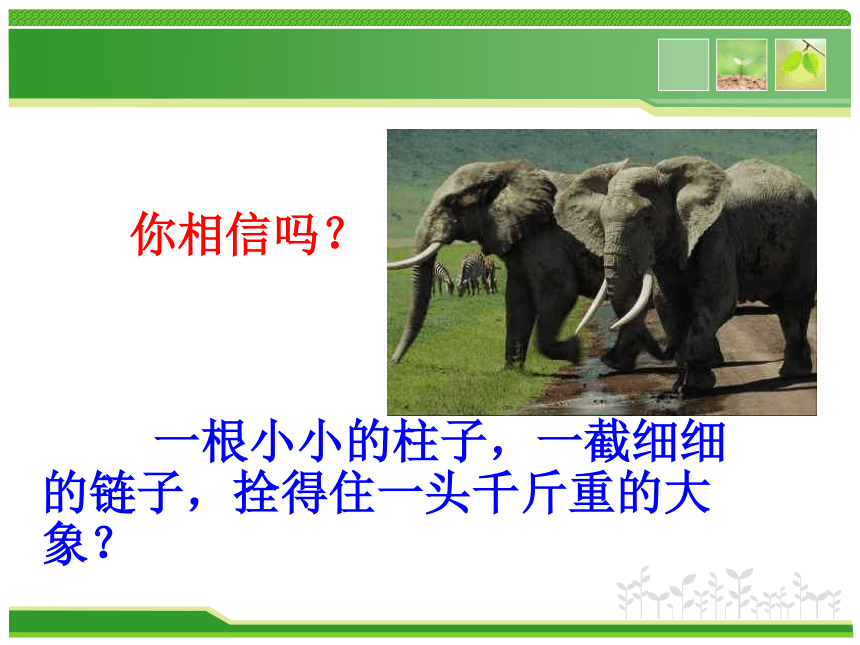 你相信吗？

一根小小的柱子，一截细细的链子，拴得住一头千斤重的大象？